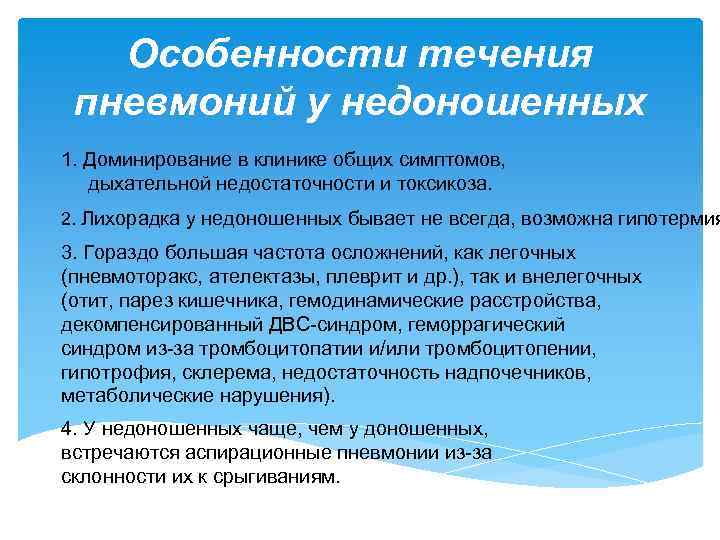 Особенности течения пневмоний у недоношенных

1. Доминирование в клинике общих симптомов, дыхательной недостаточности и токсикоза.

2. Лихорадка у недоношенных бывает не всегда, возможна гипотермия

3. Гораздо большая частота осложнений, как легочных (пневмоторакс, ателектазы, плеврит и др.), так и внелегочных (отит, парез кишечника, гемодинамические расстройства, декомпенсированный ДВС-синдром, геморрагический синдром из-за тромбоцитопатии и/или тромбоцитопении, гипотрофия, склерема, недостаточность надпочечников, метаболические нарушения).

4. У недоношенных чаще, чем у доношенных, встречаются аспирационные пневмонии из-за склонности их к срыгиваниям.